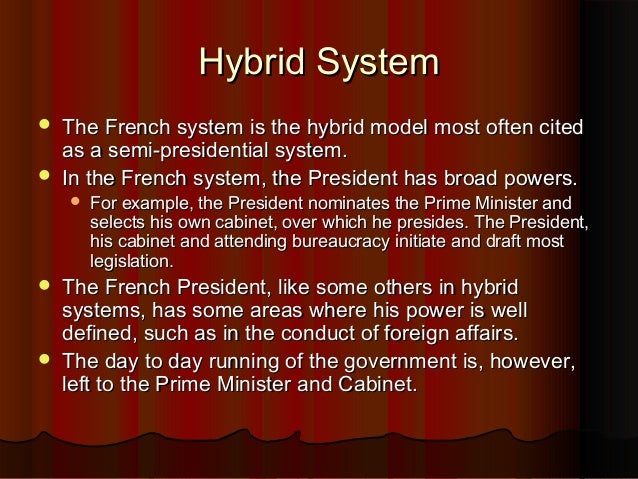 Hybrid System

- The French system is the hybrid model most often cited as a semi-presidential system.
- In the French system, the President has broad powers.
  - For example, the President nominates the Prime Minister and selects his own cabinet, over which he presides. The President, his cabinet and attending bureaucracy initiate and draft most legislation.
- The French President, like some others in hybrid systems, has some areas where his power is well defined, such as in the conduct of foreign affairs.
- The day to day running of the government is, however, left to the Prime Minister and Cabinet.